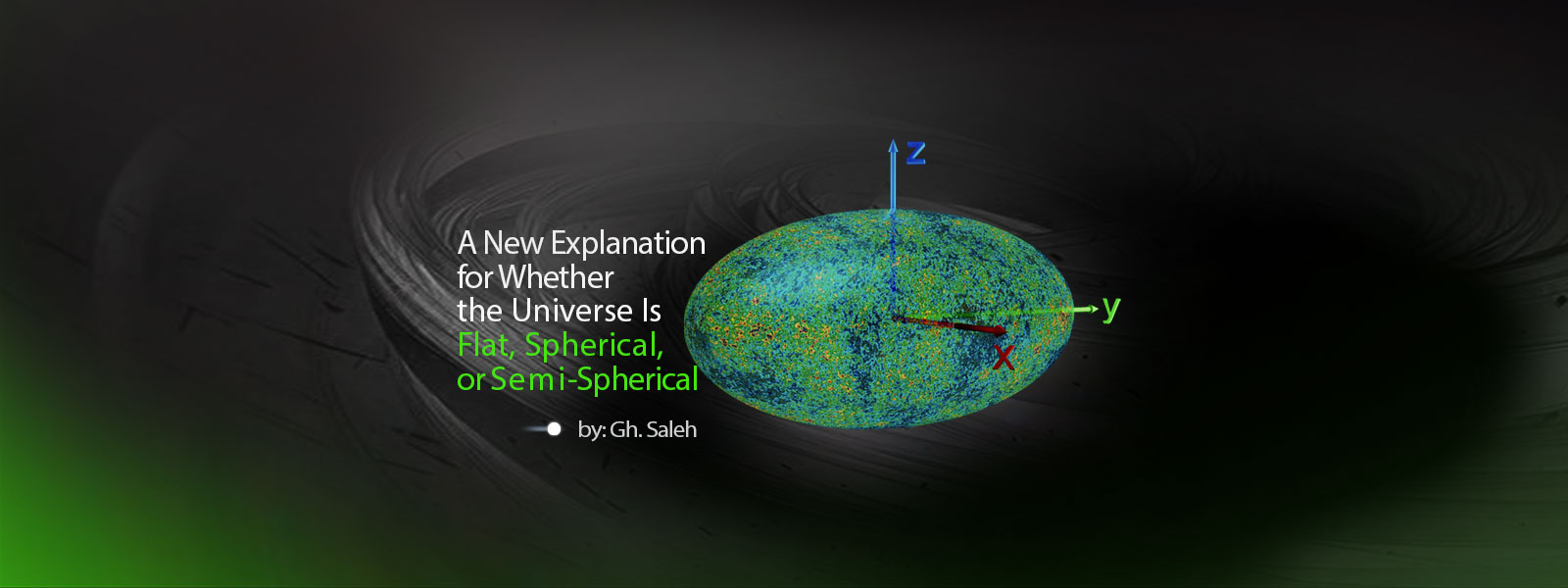 A New Explanation for Whether the Universe Is Flat, Spherical, or Semi-Spherical

by: Gh. Saleh

z
y
x